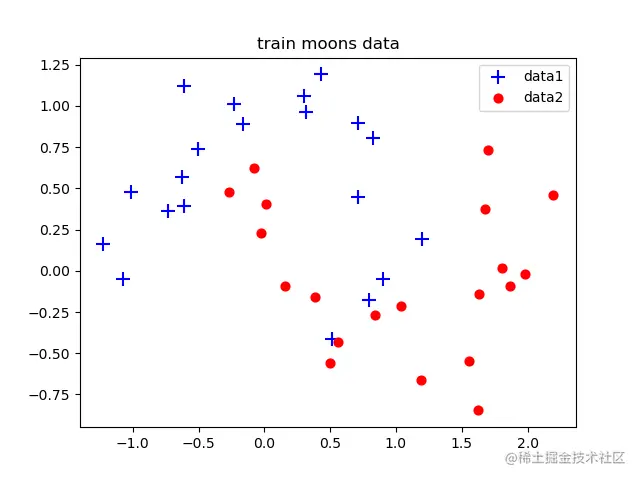 train moons data

data1
data2

1.25
1.00
0.75
0.50
0.25
0.00
−0.25
−0.50
−0.75

−1.0
−0.5
0.0
0.5
1.0
1.5
2.0

@稀土掘金技术社区